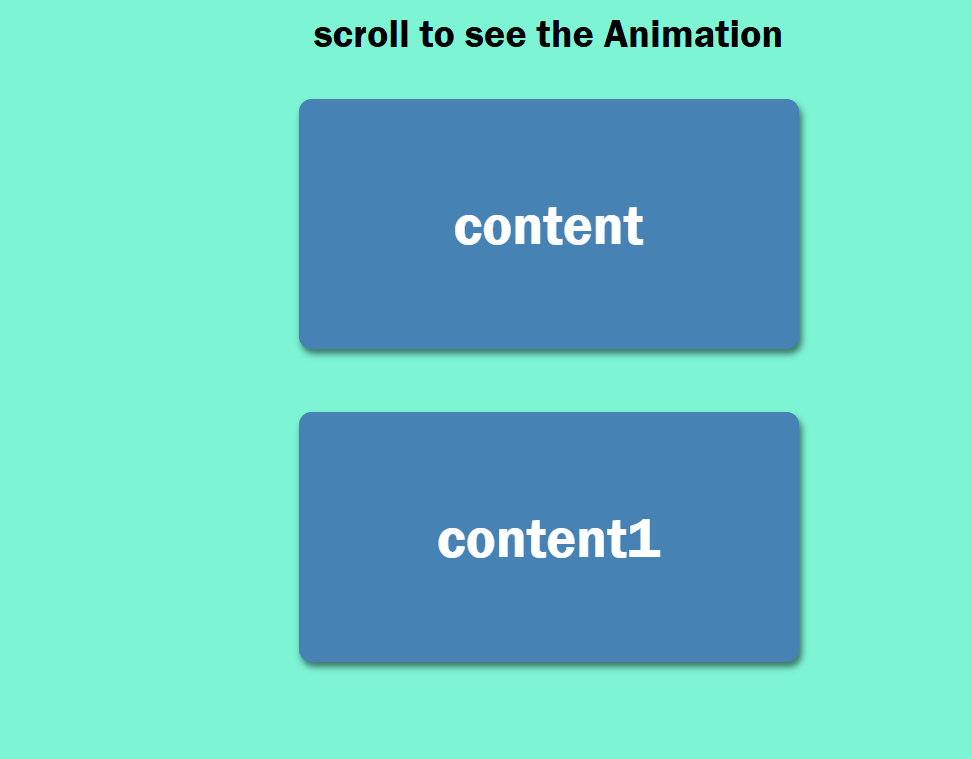 scroll to see the Animation

content

content1